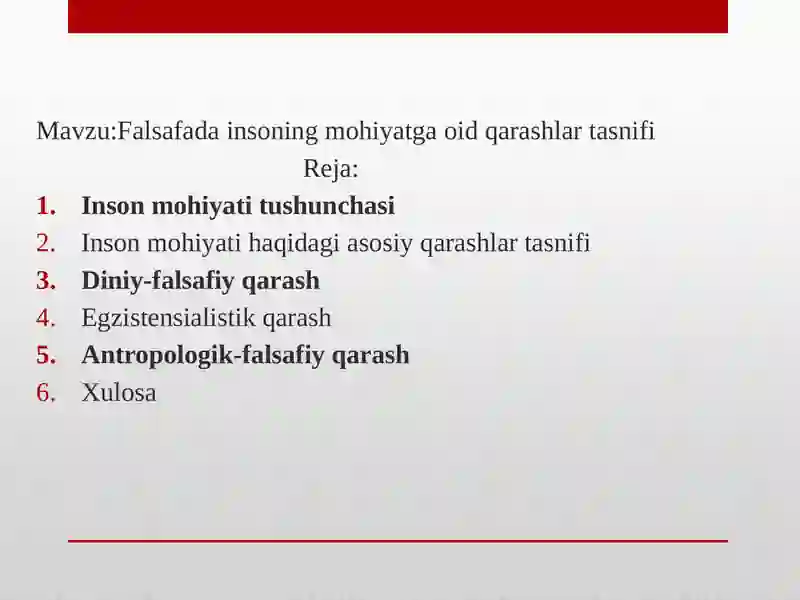 Mavzu:Falsafada insoning mohiyatga oid qarashlar tasnifi

Reja:

1. Inson mohiyati tushunchasi
2. Inson mohiyati haqidagi asosiy qarashlar tasnifi
3. Diniy-falsafiy qarash
4. Egzistensialistik qarash
5. Antropologik-falsafiy qarash
6. Xulosa